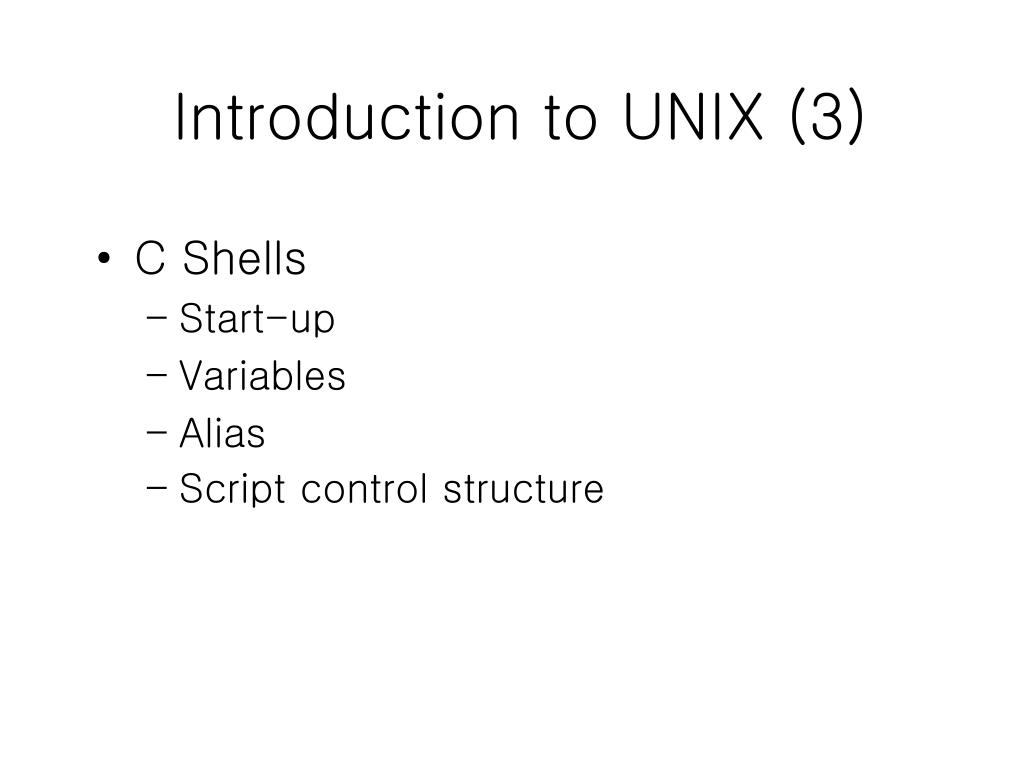 Introduction to UNIX (3)

• C Shells
– Start-up
– Variables
– Alias
– Script control structure